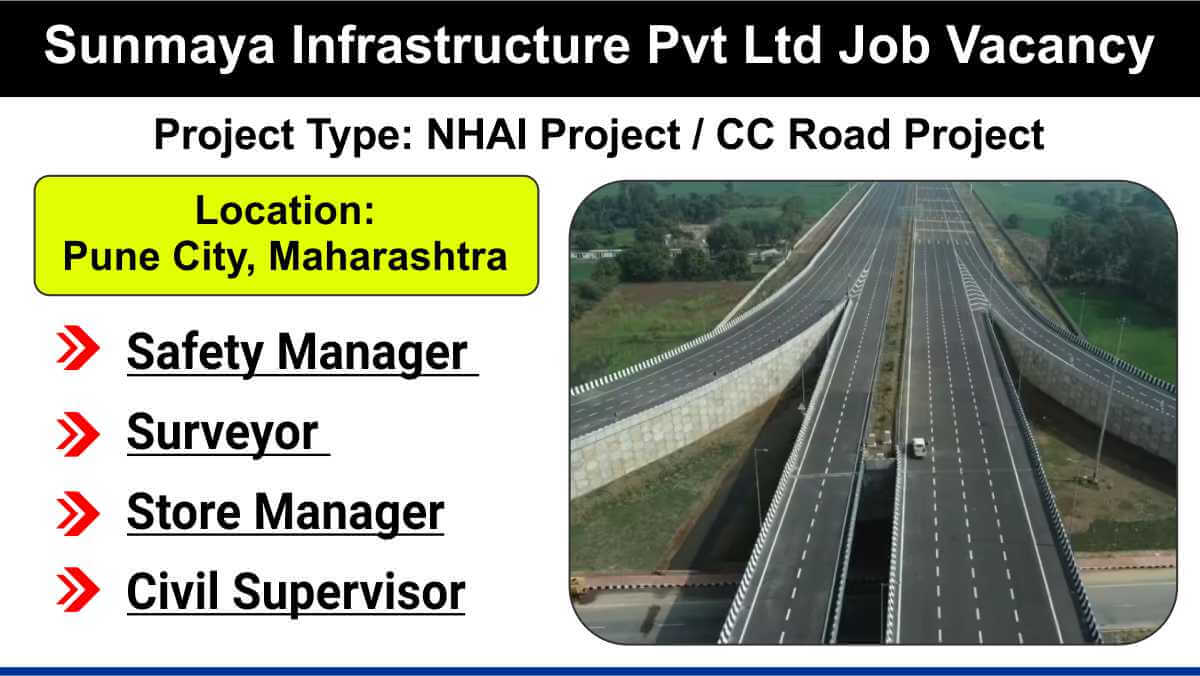 Sunmaya Infrastructure Pvt Ltd Job Vacancy

Project Type: NHAI Project / CC Road Project

Location:
Pune City, Maharashtra

Safety Manager

Surveyor

Store Manager

Civil Supervisor